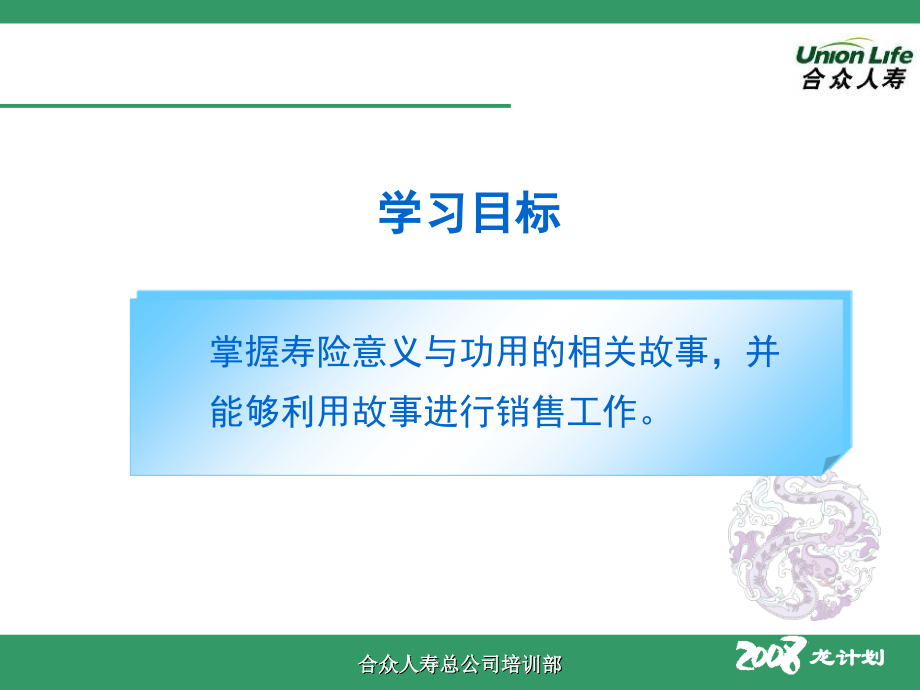 Union Life
合众人寿

学习目标

掌握寿险意义与功用的相关故事，并能够利用故事进行销售工作。

合众人寿总公司培训部

2008 龙计划